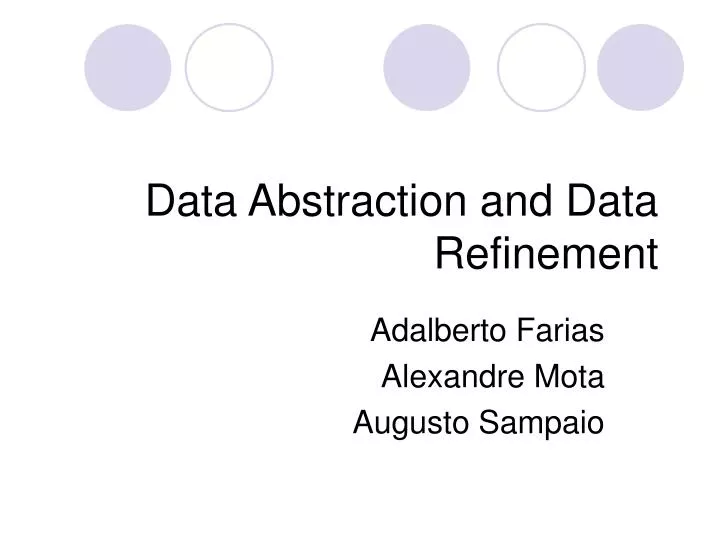 Data Abstraction and Data Refinement

Adalberto Farias
Alexandre Mota
Augusto Sampaio